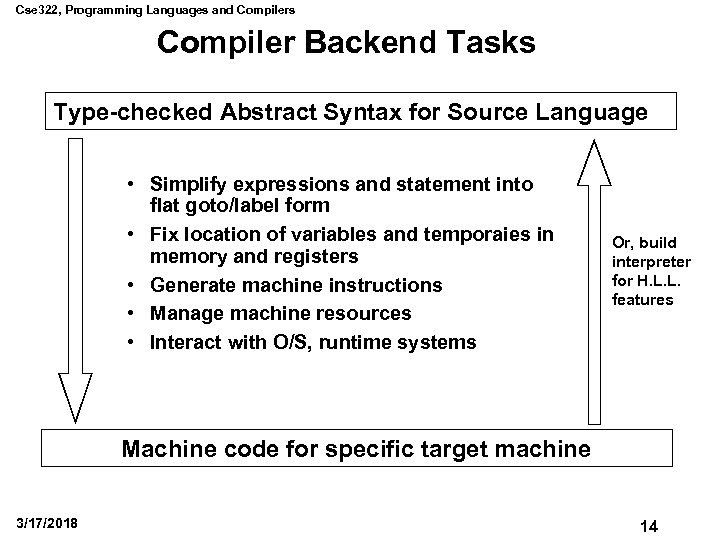 Cse322, Programming Languages and Compilers

Compiler Backend Tasks

Type-checked Abstract Syntax for Source Language

• Simplify expressions and statement into flat goto/label form
• Fix location of variables and temporaies in memory and registers
• Generate machine instructions
• Manage machine resources
• Interact with O/S, runtime systems

Or, build interpreter for H.L.L. features

Machine code for specific target machine

3/17/2018

14